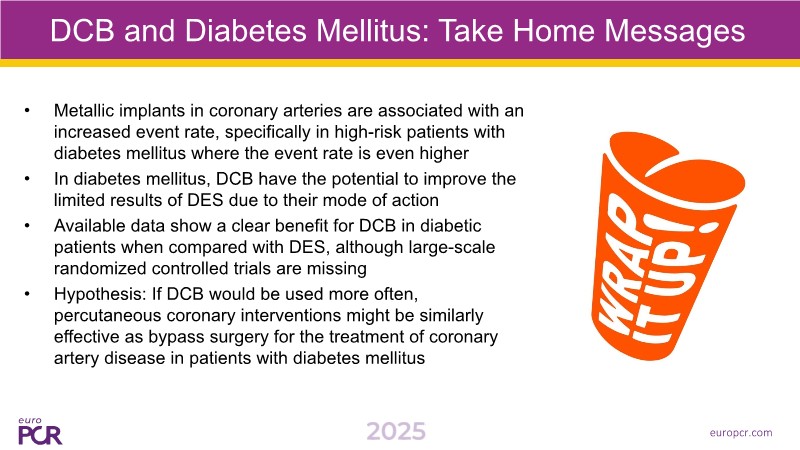 DCB and Diabetes Mellitus: Take Home Messages

• Metallic implants in coronary arteries are associated with an increased event rate, specifically in high-risk patients with diabetes mellitus where the event rate is even higher
• In diabetes mellitus, DCB have the potential to improve the limited results of DES due to their mode of action
• Available data show a clear benefit for DCB in diabetic patients when compared with DES, although large-scale randomized controlled trials are missing
• Hypothesis: If DCB would be used more often, percutaneous coronary interventions might be similarly effective as bypass surgery for the treatment of coronary artery disease in patients with diabetes mellitus

WRAP IT UP!

euro PCR

2025

europcr.com